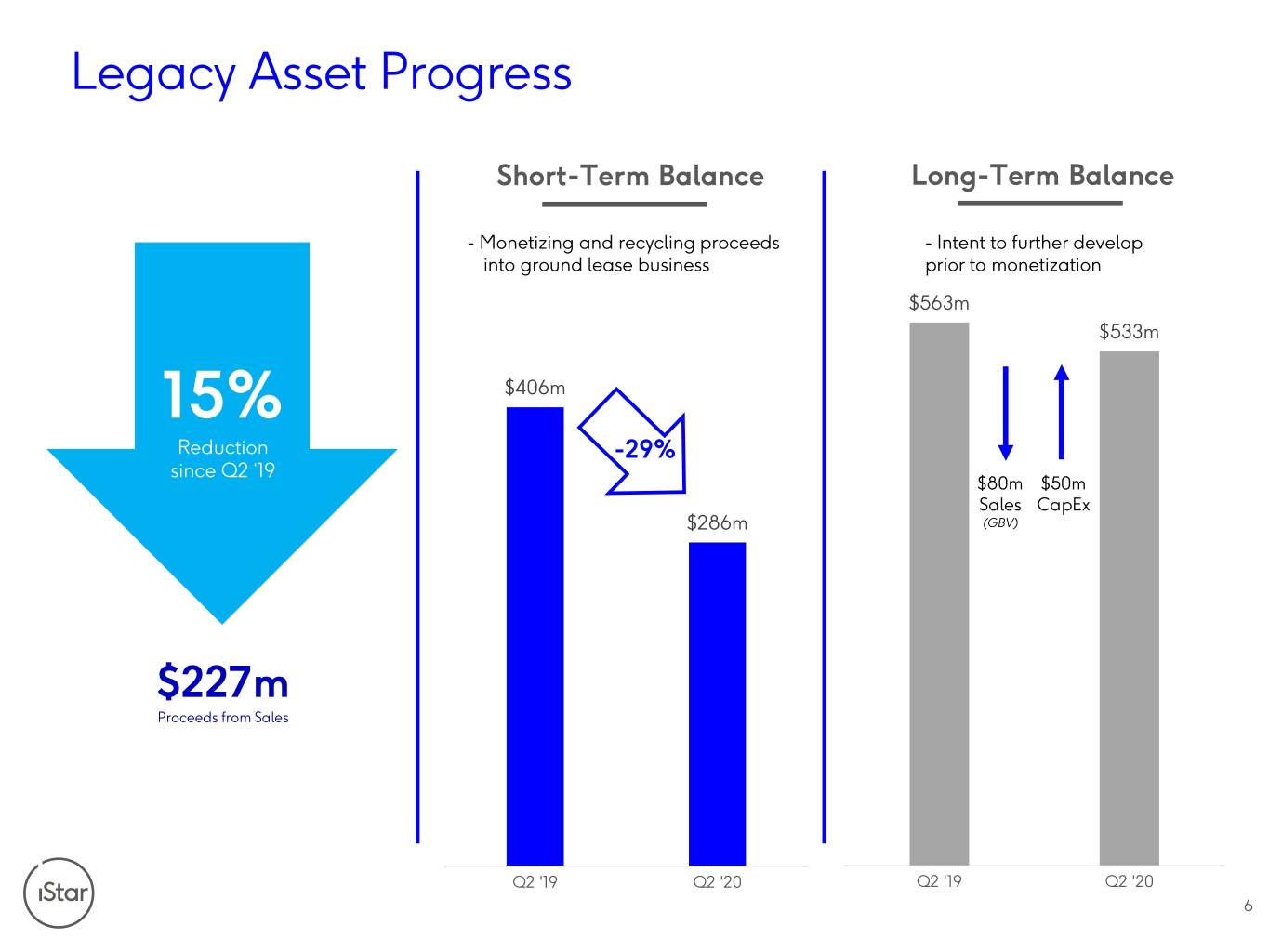 Legacy Asset Progress

15%
Reduction since Q2 '19

$227m
Proceeds from Sales

Short-Term Balance

- Monetizing and recycling proceeds into ground lease business

$406m
-29%
$286m

Q2 '19
Q2 '20

Long-Term Balance

- Intent to further develop prior to monetization

$563m
$533m

$80m Sales (GBV)
$50m CapEx

Q2 '19
Q2 '20

iStar

6